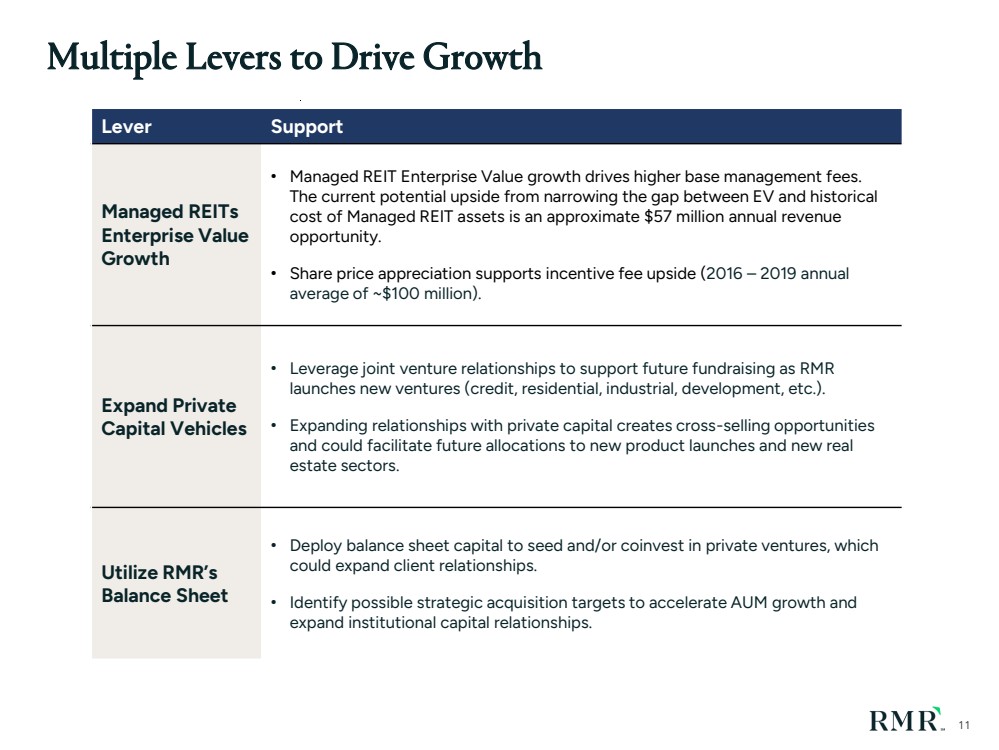 Multiple Levers to Drive Growth

| Lever | Support |
|---|---|
| Managed REITs Enterprise Value Growth | • Managed REIT Enterprise Value growth drives higher base management fees. The current potential upside from narrowing the gap between EV and historical cost of Managed REIT assets is an approximate \$57 million annual revenue opportunity. • Share price appreciation supports incentive fee upside (2016 – 2019 annual average of ~\$100 million). |
| Expand Private Capital Vehicles | • Leverage joint venture relationships to support future fundraising as RMR launches new ventures (credit, residential, industrial, development, etc.). • Expanding relationships with private capital creates cross-selling opportunities and could facilitate future allocations to new product launches and new real estate sectors. |
| Utilize RMR's Balance Sheet | • Deploy balance sheet capital to seed and/or coinvest in private ventures, which could expand client relationships. • Identify possible strategic acquisition targets to accelerate AUM growth and expand institutional capital relationships. |

RMR

11